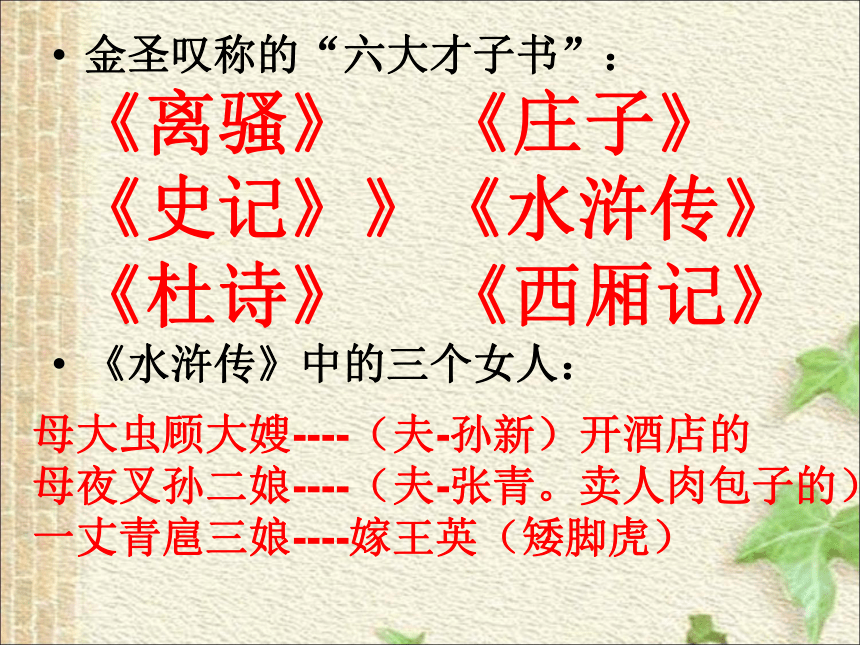 • 金圣叹称的“六大才子书”：

《离骚》　《庄子》

《史记》》《水浒传》

《杜诗》　《西厢记》

• 《水浒传》中的三个女人：

母大虫顾大嫂----（夫-孙新）开酒店的

母夜叉孙二娘----（夫-张青。卖人肉包子的）

一丈青扈三娘----嫁王英（矮脚虎）